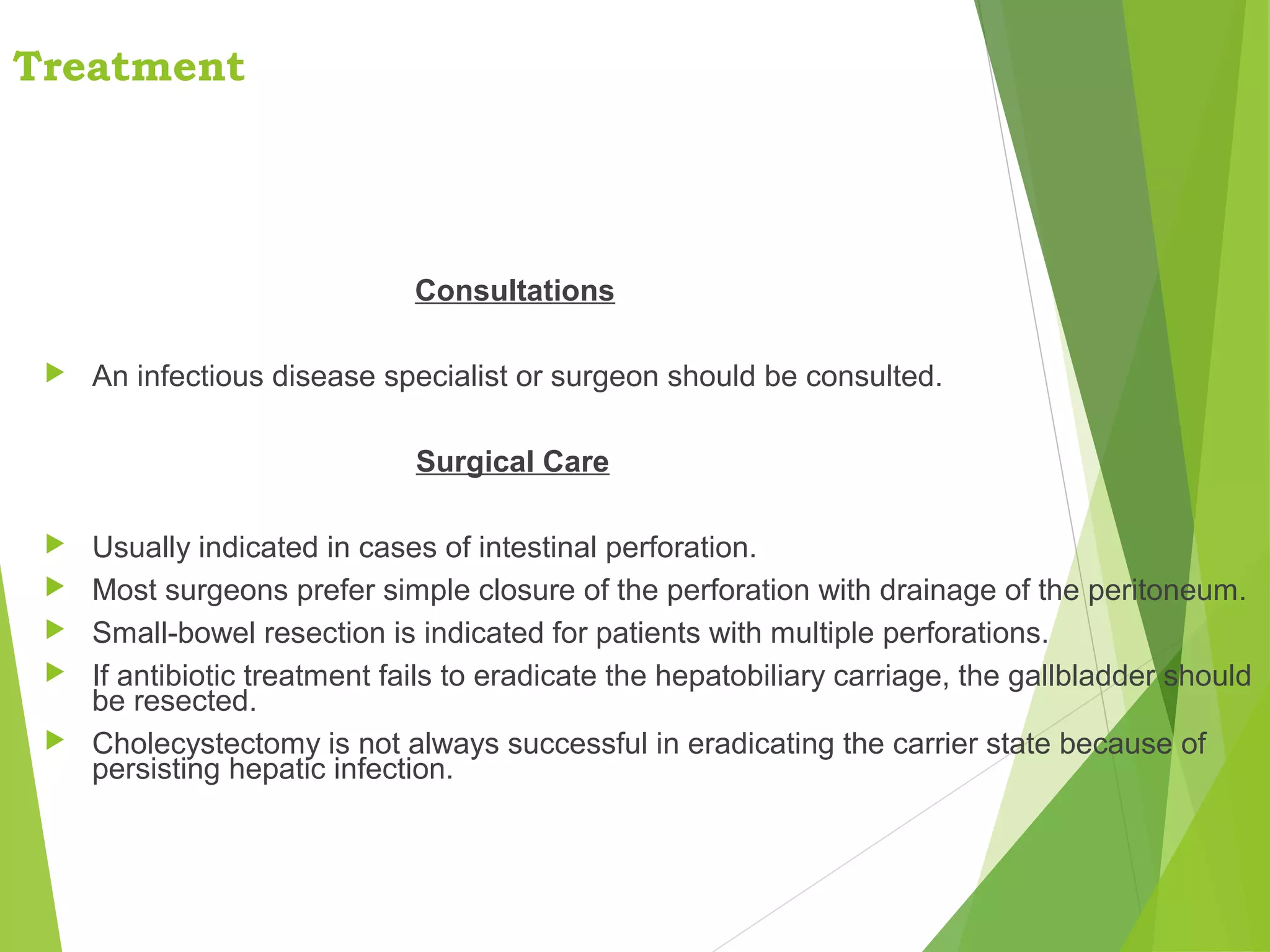 Treatment

Consultations

An infectious disease specialist or surgeon should be consulted.

Surgical Care

Usually indicated in cases of intestinal perforation.
Most surgeons prefer simple closure of the perforation with drainage of the peritoneum.
Small-bowel resection is indicated for patients with multiple perforations.
If antibiotic treatment fails to eradicate the hepatobiliary carriage, the gallbladder should be resected.
Cholecystectomy is not always successful in eradicating the carrier state because of persisting hepatic infection.